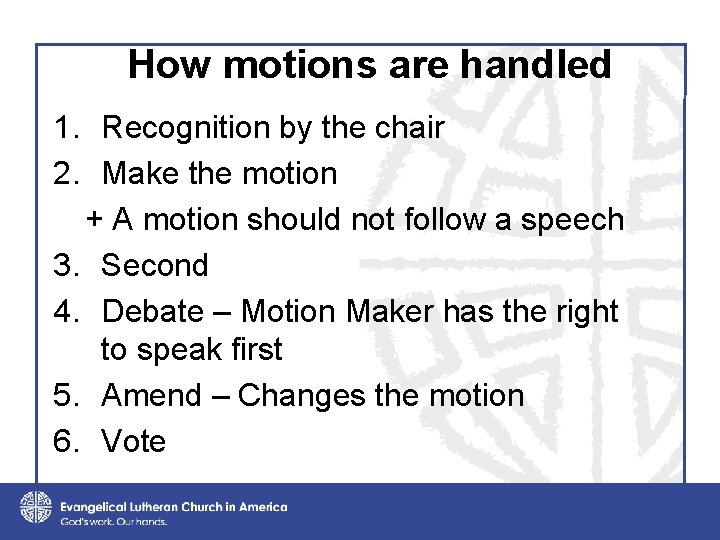 How motions are handled

1. Recognition by the chair
2. Make the motion
+ A motion should not follow a speech
3. Second
4. Debate – Motion Maker has the right to speak first
5. Amend – Changes the motion
6. Vote

Evangelical Lutheran Church in America
God's work. Our hands.